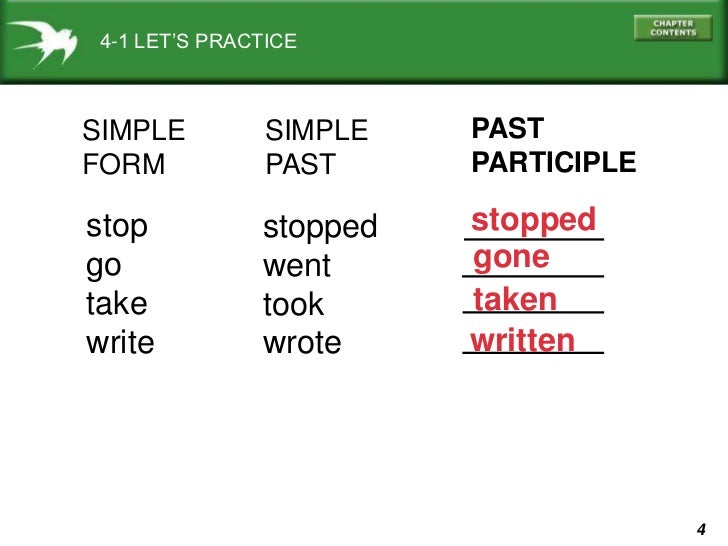 4-1 LET'S PRACTICE

CHAPTER CONTENTS

| SIMPLE FORM | SIMPLE PAST | PAST PARTICIPLE |
|---|---|---|
| stop | stopped | stopped |
| go | went | gone |
| take | took | taken |
| write | wrote | written |

4